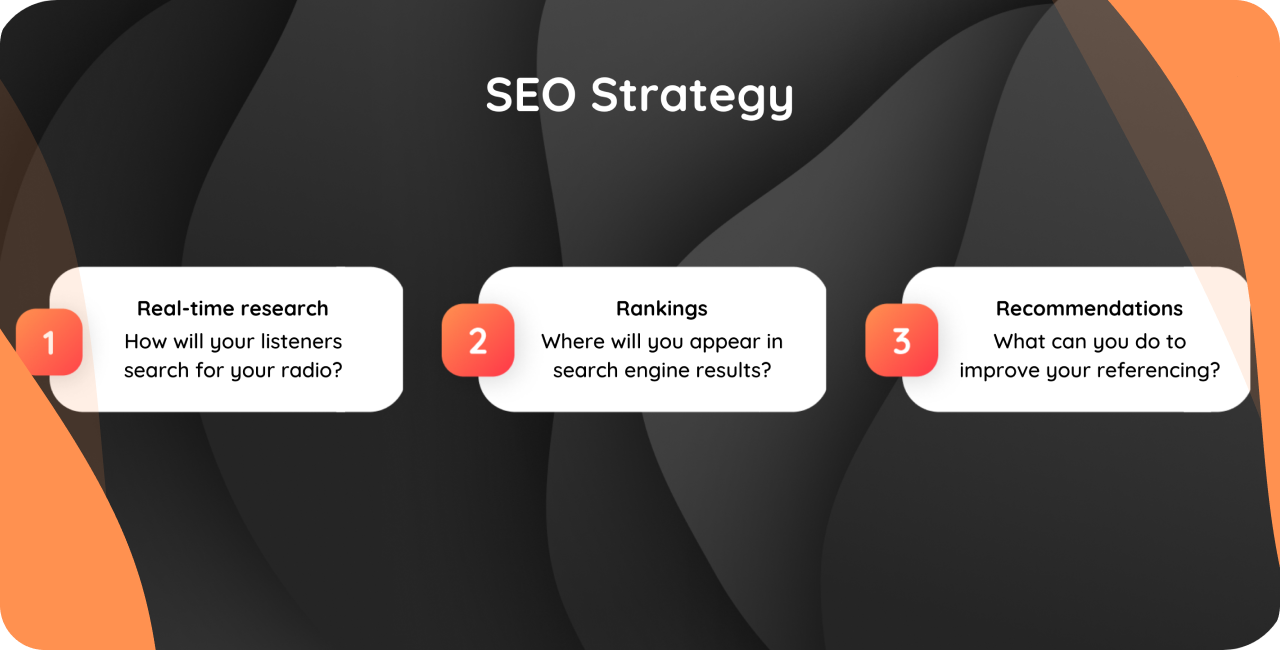 SEO Strategy

1

Real-time research

How will your listeners search for your radio?

2

Rankings

Where will you appear in search engine results?

3

Recommendations

What can you do to improve your referencing?